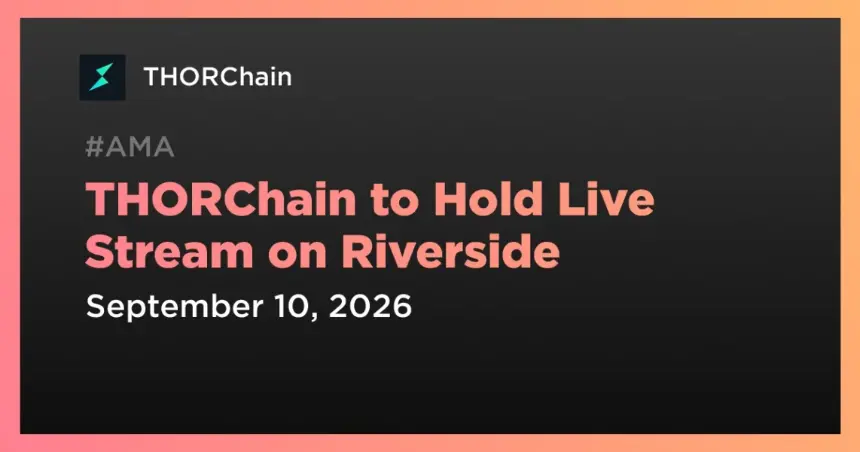 THORChain

#AMA

THORChain to Hold Live Stream on Riverside

September 10, 2026